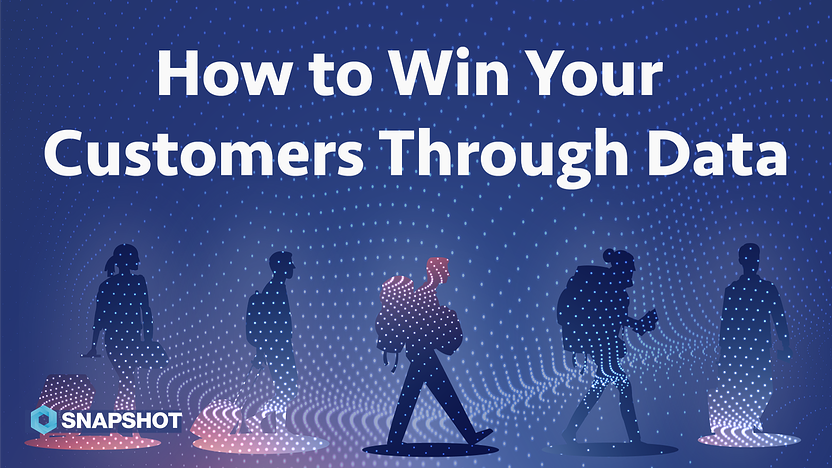 How to Win Your Customers Through Data

SNAPSHOT